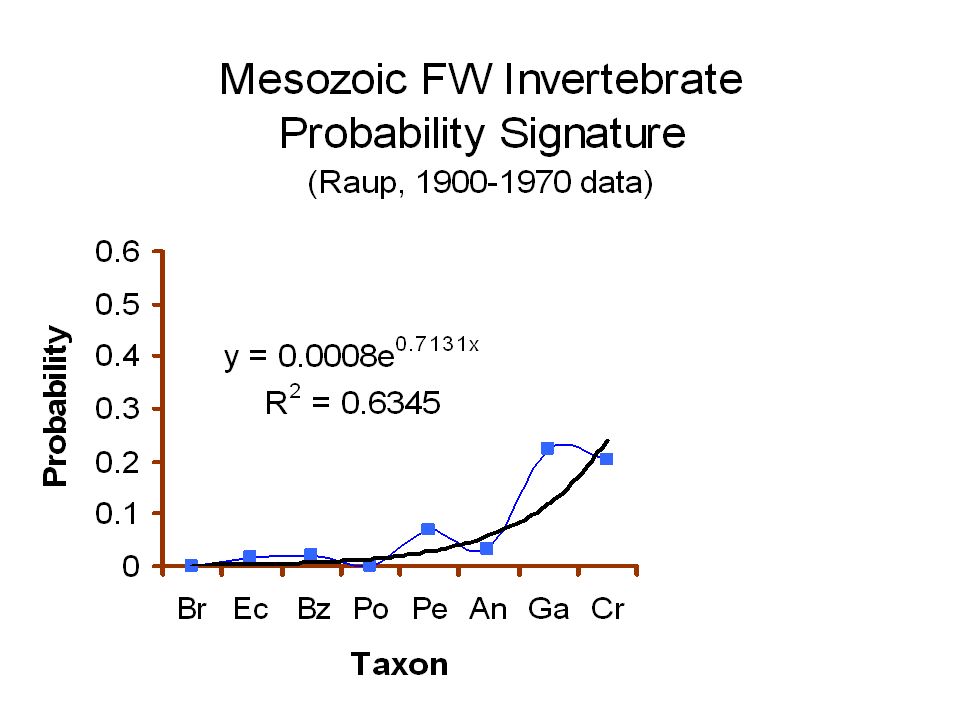 Mesozoic FW Invertebrate Probability Signature

(Raup, 1900-1970 data)

0.6
0.5
0.4
0.3
0.2
0.1
0

Probability

$y = 0.0008e^{0.7131x}$

$R^2 = 0.6345$

Br Ec Bz Po Pe An Ga Cr

Taxon